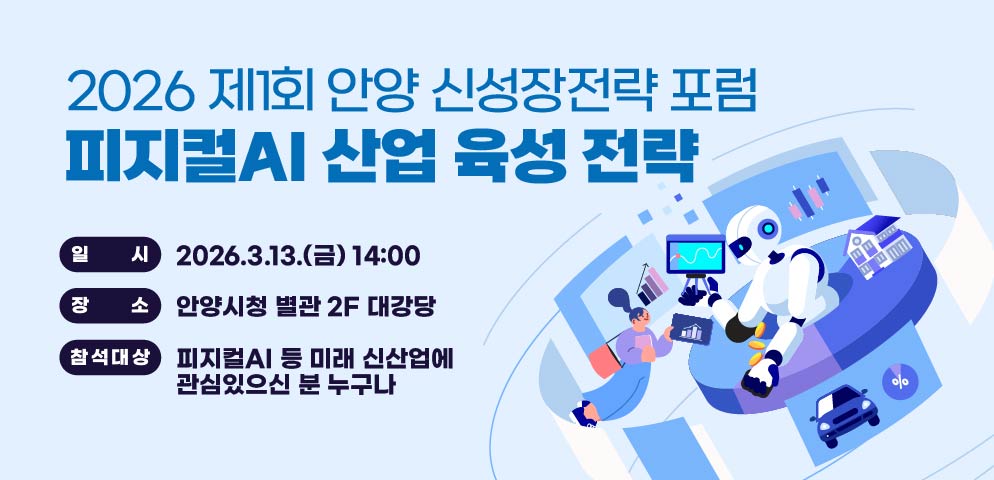 2026 제1회 안양 신성장전략 포럼
피지컬AI 산업 육성 전략

일 시 2026.3.13.(금) 14:00

장 소 안양시청 별관 2F 대강당

참석대상 피지컬AI 등 미래 신산업에 관심있으신 분 누구나

%